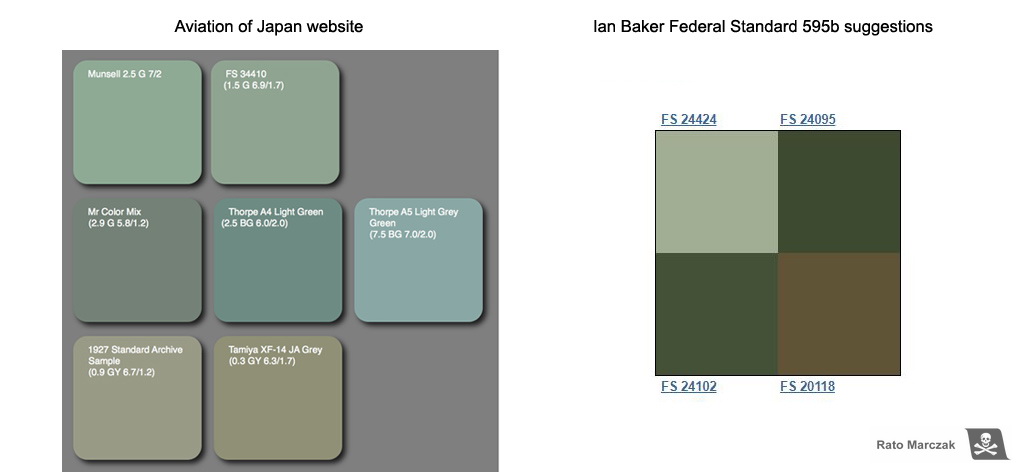 Aviation of Japan website

Munsell 2.5 G 7/2

FS 34410
(1.5 G 6.9/1.7)

Mr Color Mix
(2.9 G 5.8/1.2)

Thorpe A4 Light Green
(2.5 BG 6.0/2.0)

Thorpe A5 Light Grey Green
(7.5 BG 7.0/2.0)

1927 Standard Archive Sample
(0.9 GY 6.7/1.2)

Tamiya XF-14 JA Grey
(0.3 GY 6.3/1.7)

Ian Baker Federal Standard 595b suggestions

FS 24424

FS 24095

FS 24102

FS 20118

Rato Marczak